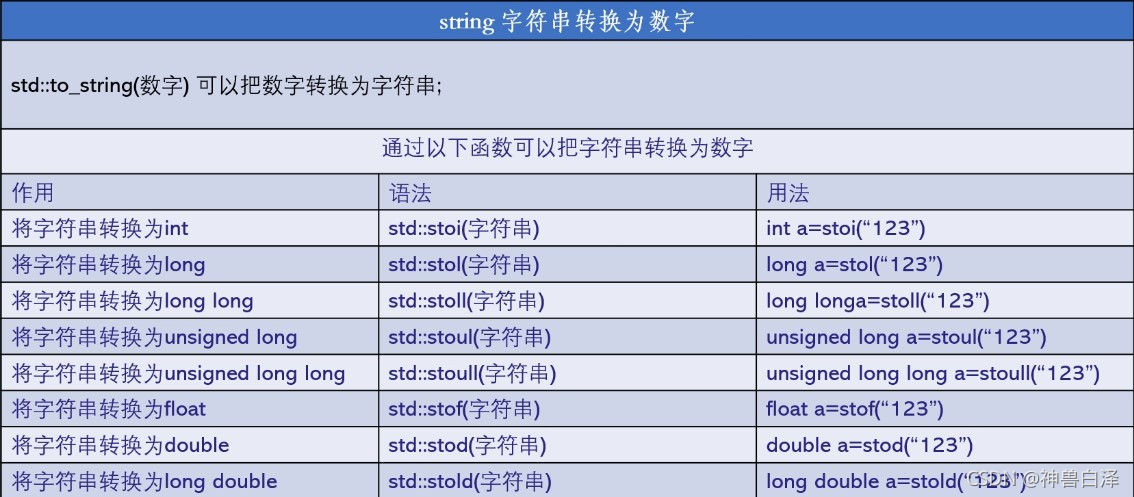 string 字符串转换为数字

std::to_string(数字) 可以把数字转换为字符串;

通过以下函数可以把字符串转换为数字

| 作用 | 语法 | 用法 |
|---|---|---|
| 将字符串转换为int | std::stoi(字符串) | int a=stoi(“123”) |
| 将字符串转换为long | std::stol(字符串) | long a=stol(“123”) |
| 将字符串转换为long long | std::stoll(字符串) | long longa=stoll(“123”) |
| 将字符串转换为unsigned long | std::stoul(字符串) | unsigned long a=stoul(“123”) |
| 将字符串转换为unsigned long long | std::stoull(字符串) | unsigned long long a=stoull(“123”) |
| 将字符串转换为float | std::stof(字符串) | float a=stof(“123”) |
| 将字符串转换为double | std::stod(字符串) | double a=stod(“123”) |
| 将字符串转换为long double | std::stold(字符串) | long double a=stold(“123”) |

CSDN @神兽白泽